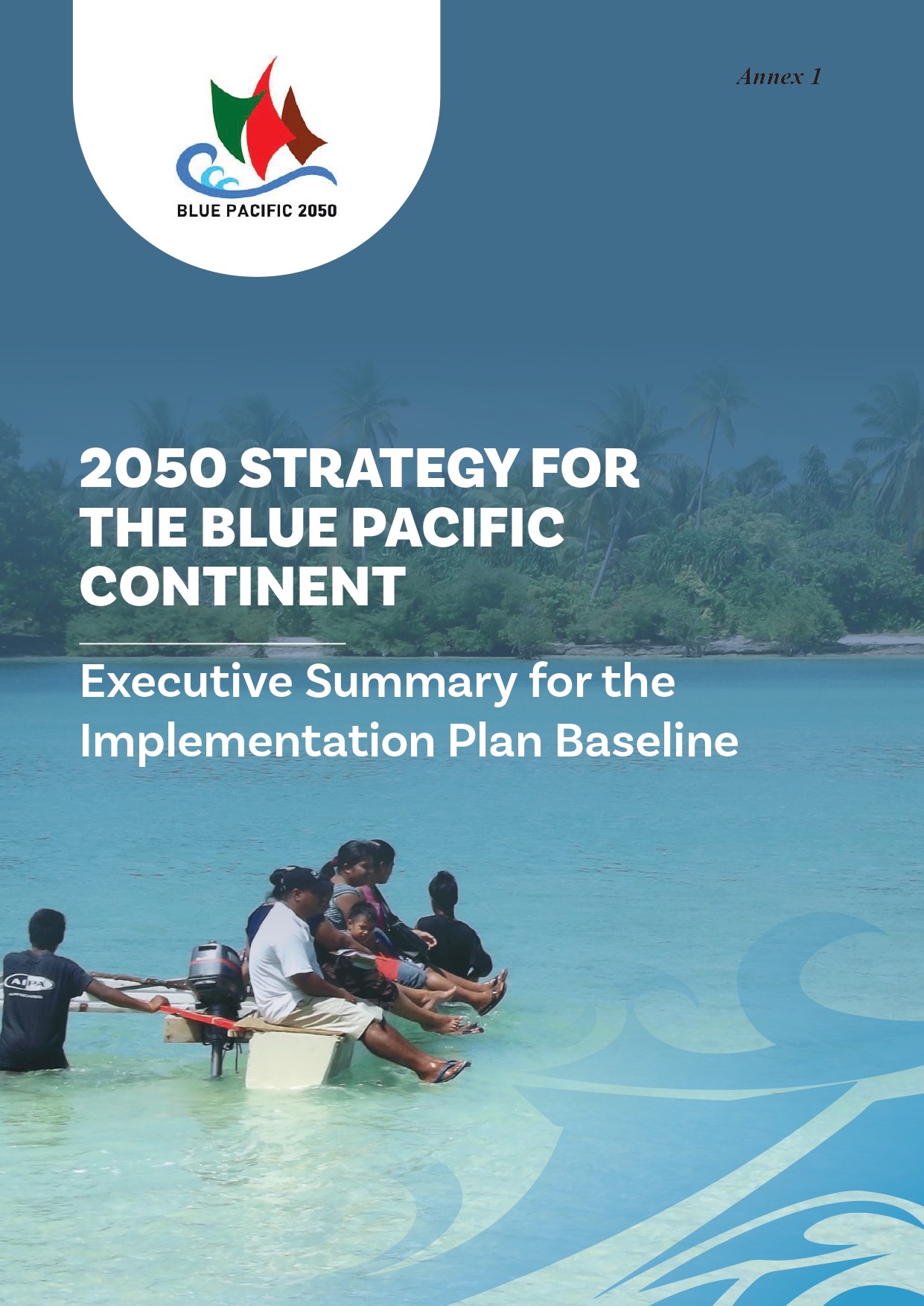 BLUE PACIFIC 2050

Annex 1

2050 STRATEGY FOR THE BLUE PACIFIC CONTINENT

Executive Summary for the Implementation Plan Baseline

AIPA